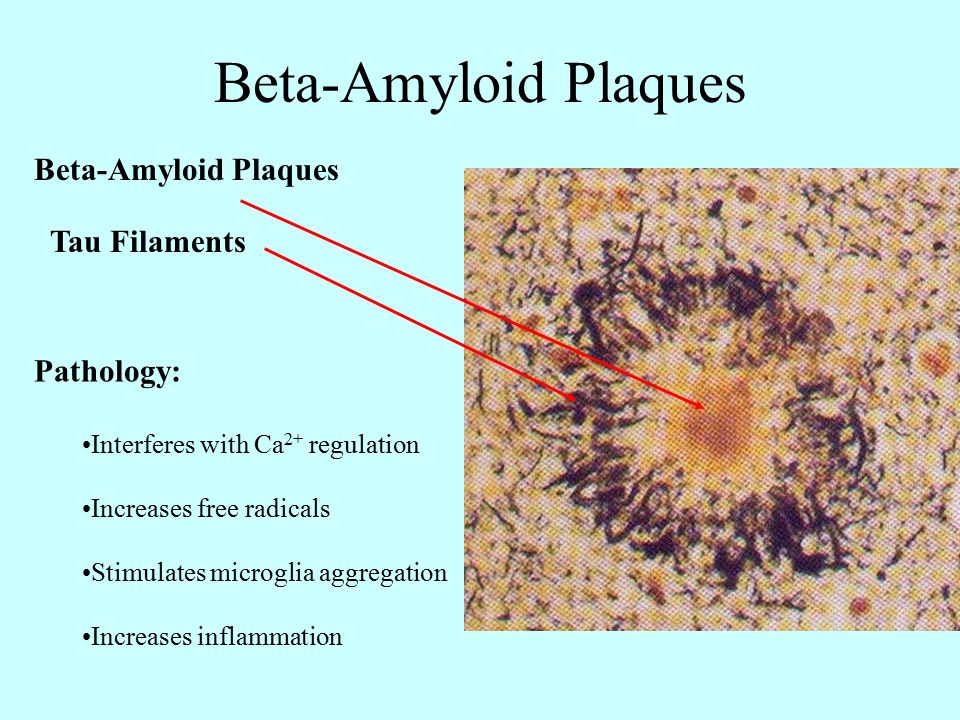 Beta-Amyloid Plaques

Beta-Amyloid Plaques

Tau Filaments

Pathology:

•Interferes with $Ca^{2+}$ regulation

•Increases free radicals

•Stimulates microglia aggregation

•Increases inflammation